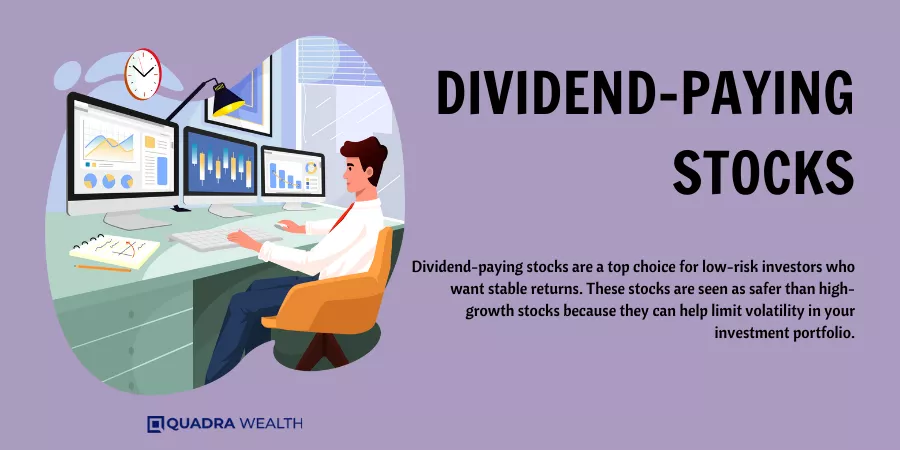 DIVIDEND-PAYING STOCKS

Dividend-paying stocks are a top choice for low-risk investors who want stable returns. These stocks are seen as safer than high-growth stocks because they can help limit volatility in your investment portfolio.

QUADRA WEALTH